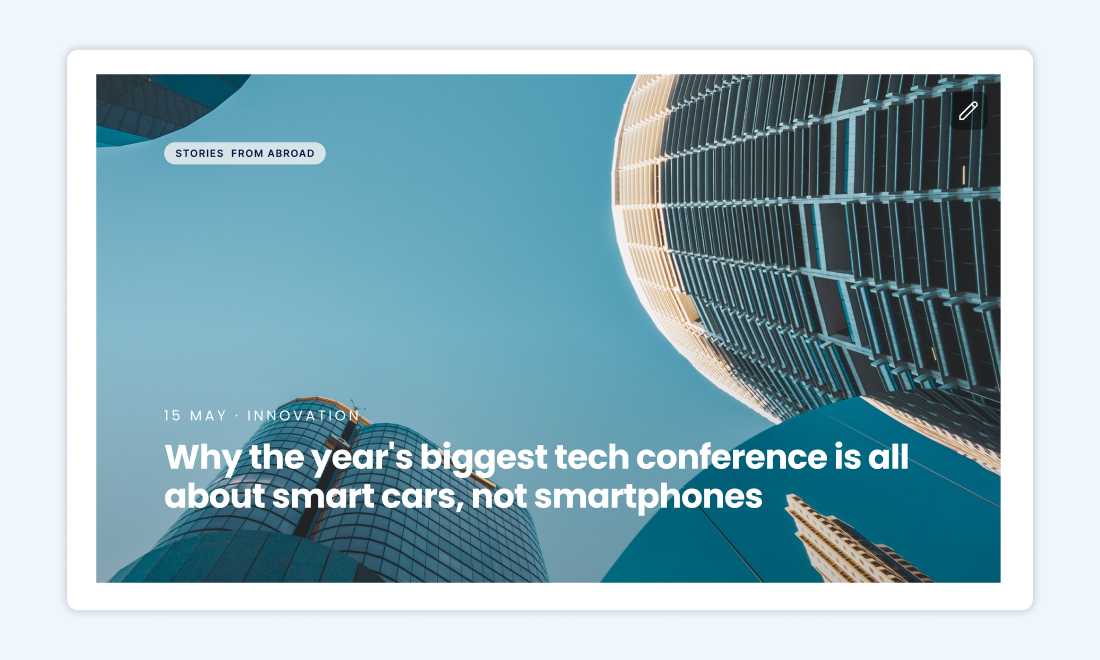 STORIES FROM ABROAD

15 MAY · INNOVATION

Why the year's biggest tech conference is all about smart cars, not smartphones